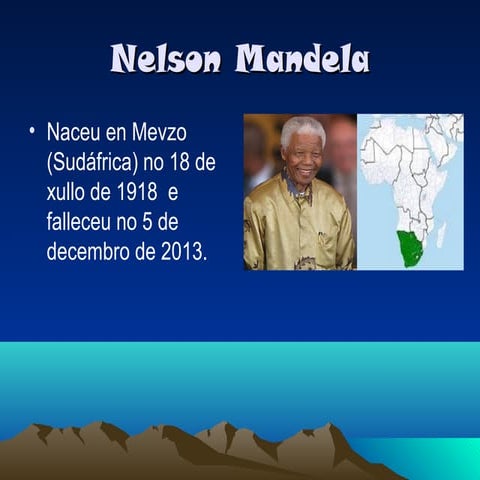 Nelson Mandela

• Naceu en Mevzo (Sudáfrica) no 18 de xullo de 1918 e falleceu no 5 de decembro de 2013.